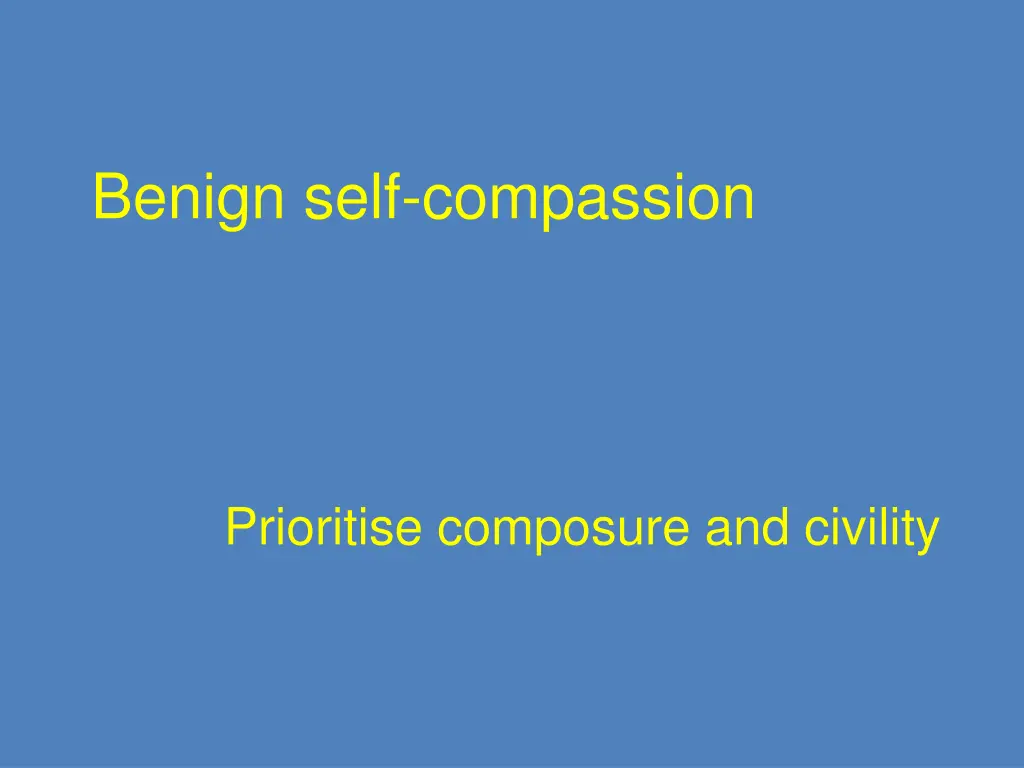 Benign self-compassion

Prioritise composure and civility